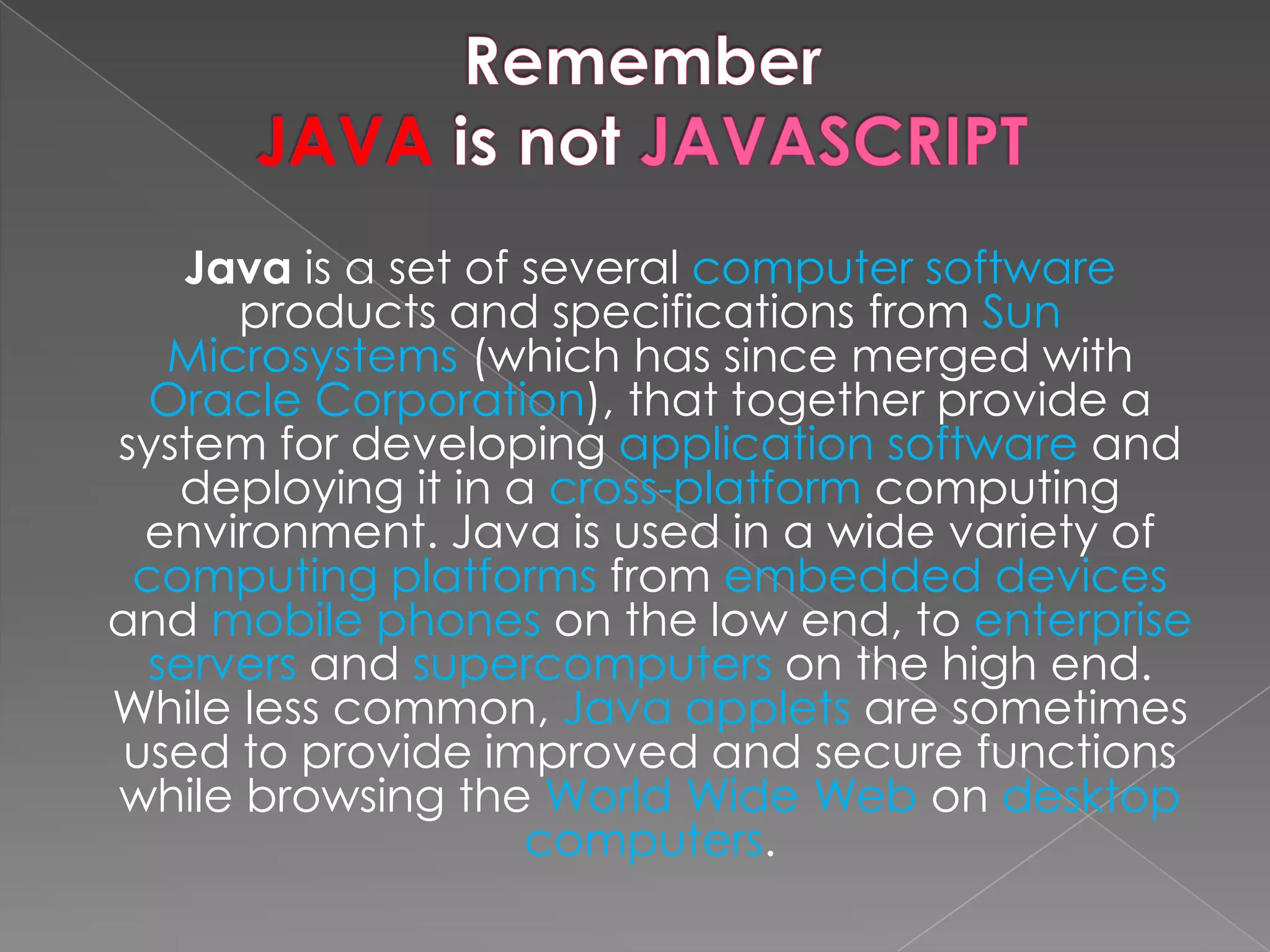 Remember
JAVA is not JAVASCRIPT

Java is a set of several computer software products and specifications from Sun Microsystems (which has since merged with Oracle Corporation), that together provide a system for developing application software and deploying it in a cross-platform computing environment. Java is used in a wide variety of computing platforms from embedded devices and mobile phones on the low end, to enterprise servers and supercomputers on the high end. While less common, Java applets are sometimes used to provide improved and secure functions while browsing the World Wide Web on desktop computers.